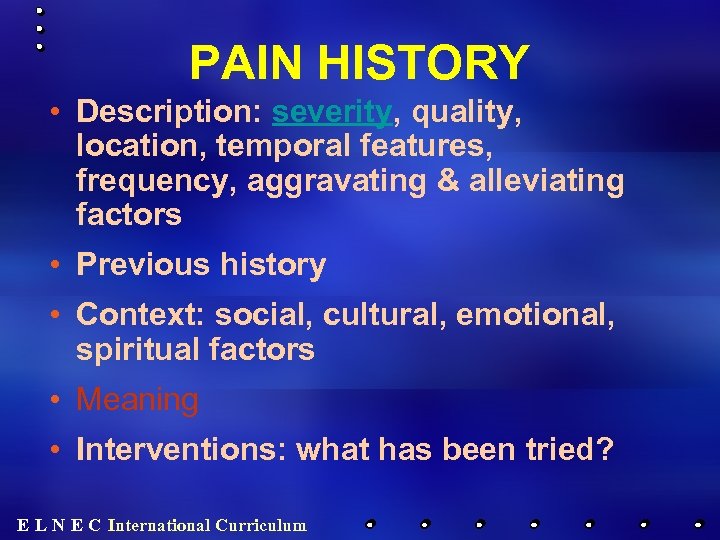 PAIN HISTORY

• Description: severity, quality, location, temporal features, frequency, aggravating & alleviating factors

• Previous history

• Context: social, cultural, emotional, spiritual factors

• Meaning

• Interventions: what has been tried?

E L N E C International Curriculum